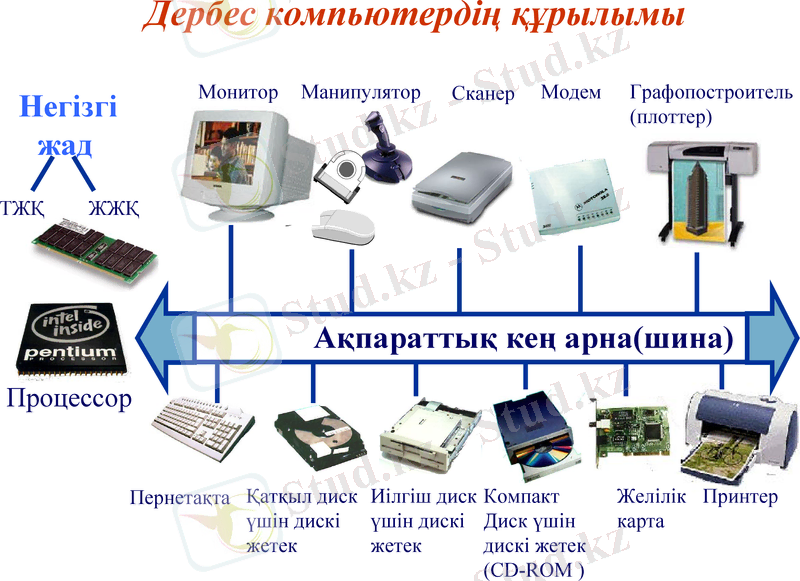 Дербес компьютердің құрылымы

Негізгі жад

ТЖҚ ЖЖҚ

intel inside pentium PROCESSOR

Процессор

Монитор Манипулятор Сканер Модем Графопостроитель (плоттер)

Ақпараттық кең арна(шина)

Пернетақта Қатқыл диск үшін дискі жетек Иілгіш диск үшін дискі жетек Компакт Диск үшін дискі жетек (CD-ROM ) Желілік карта Принтер

Stud.kz - Stud.kz